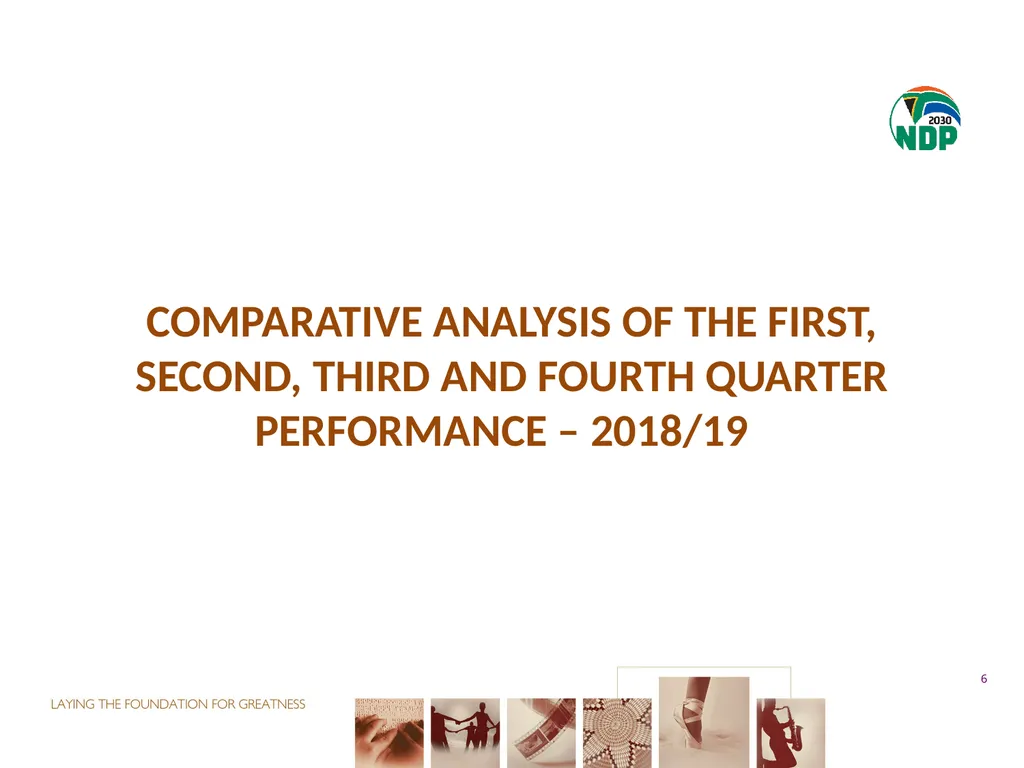 2030
NDP

COMPARATIVE ANALYSIS OF THE FIRST, SECOND, THIRD AND FOURTH QUARTER PERFORMANCE – 2018/19

6

LAYING THE FOUNDATION FOR GREATNESS